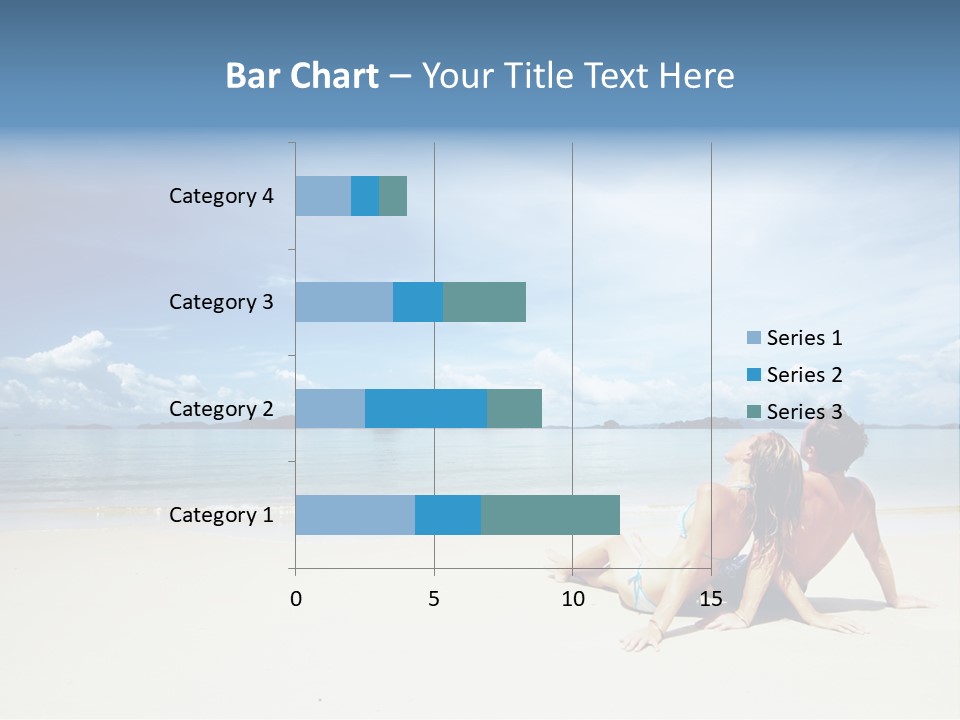 Bar Chart – Your Title Text Here

Category 4
Category 3
Category 2
Category 1

0 5 10 15

Series 1
Series 2
Series 3